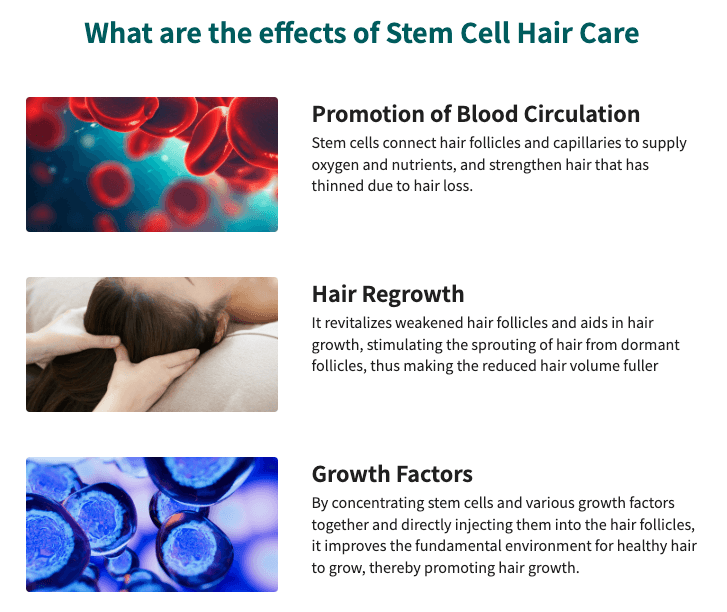 What are the effects of Stem Cell Hair Care

Promotion of Blood Circulation

Stem cells connect hair follicles and capillaries to supply oxygen and nutrients, and strengthen hair that has thinned due to hair loss.

Hair Regrowth

It revitalizes weakened hair follicles and aids in hair growth, stimulating the sprouting of hair from dormant follicles, thus making the reduced hair volume fuller

Growth Factors

By concentrating stem cells and various growth factors together and directly injecting them into the hair follicles, it improves the fundamental environment for healthy hair to grow, thereby promoting hair growth.